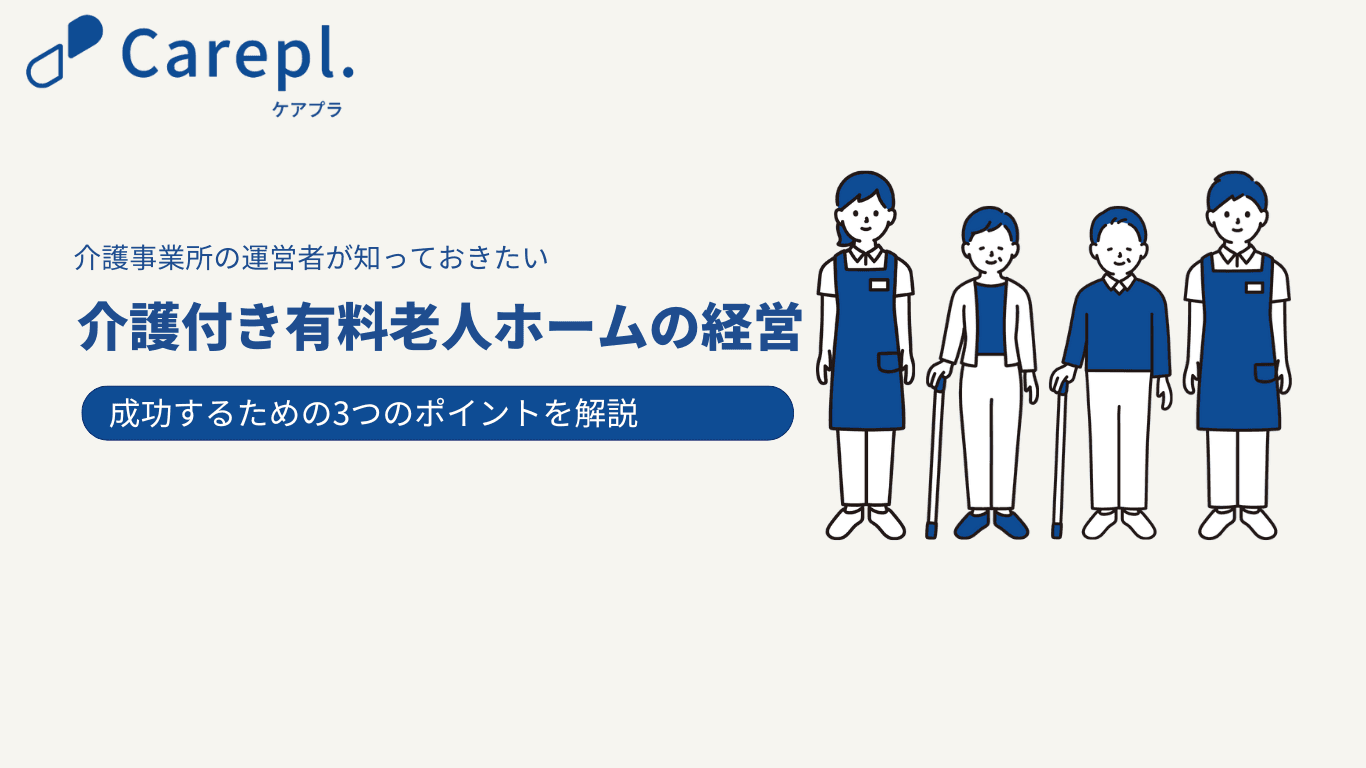 Carepl.
ケアプラ

介護事業所の運営者が知っておきたい

介護付き有料老人ホームの経営

成功するための3つのポイントを解説